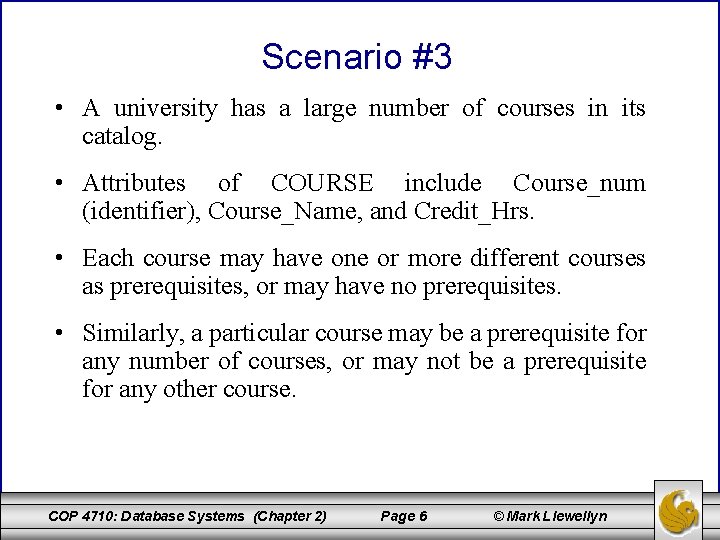 Scenario #3

• A university has a large number of courses in its catalog.

• Attributes of COURSE include Course_num (identifier), Course_Name, and Credit_Hrs.

• Each course may have one or more different courses as prerequisites, or may have no prerequisites.

• Similarly, a particular course may be a prerequisite for any number of courses, or may not be a prerequisite for any other course.

COP 4710: Database Systems (Chapter 2) Page 6 © Mark Llewellyn